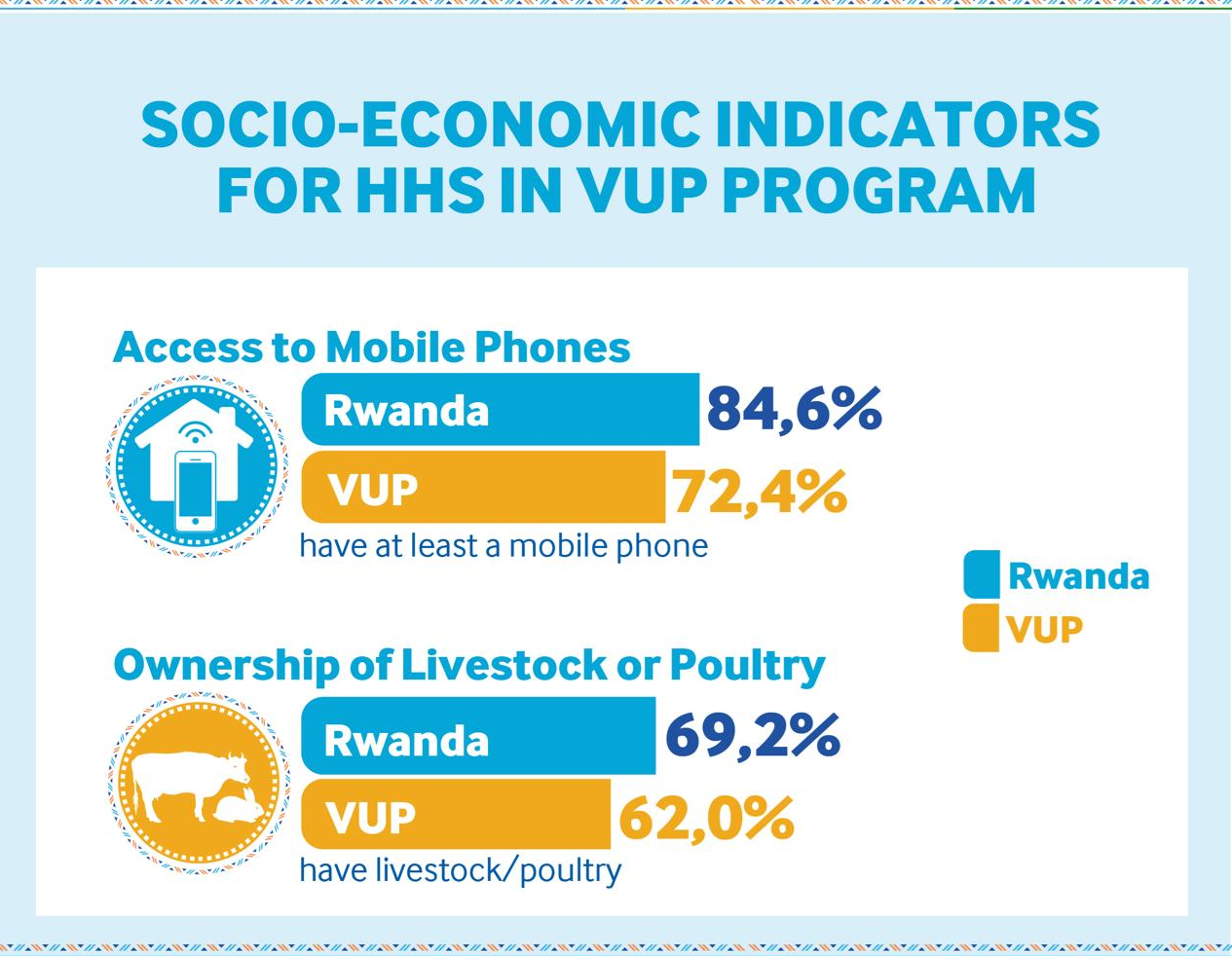 SOCIO-ECONOMIC INDICATORS FOR HHS IN VUP PROGRAM

Access to Mobile Phones

Rwanda 84,6%

VUP 72,4%

have at least a mobile phone

Rwanda
VUP

Ownership of Livestock or Poultry

Rwanda 69,2%

VUP 62,0%

have livestock/poultry